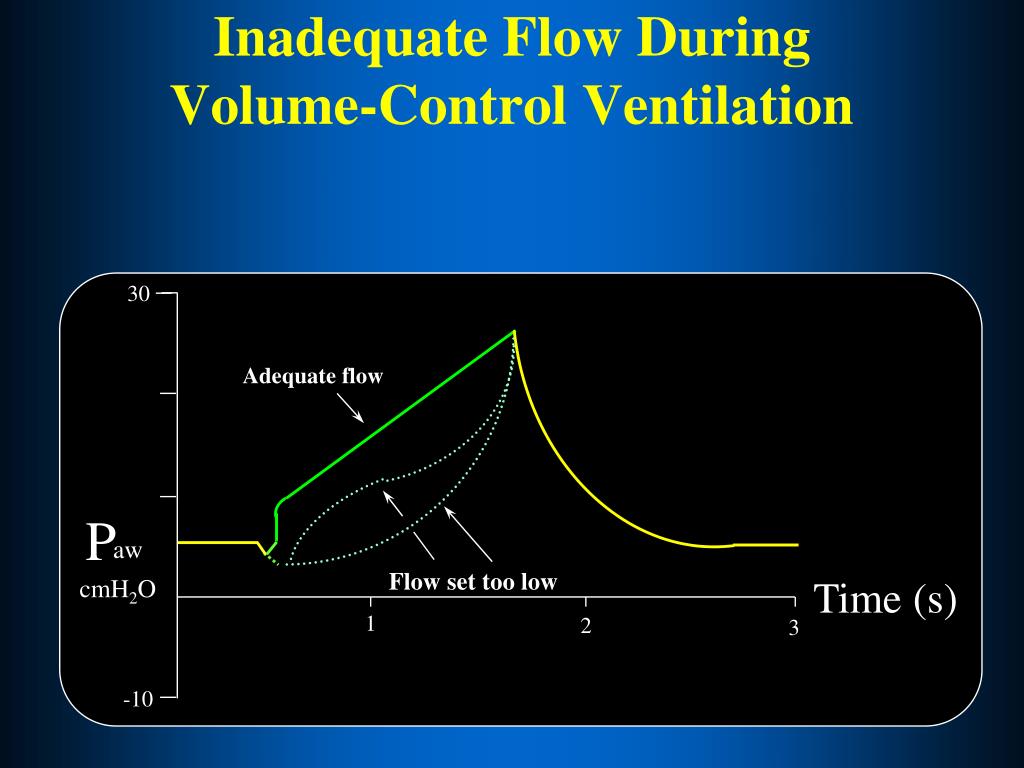 Inadequate Flow During Volume-Control Ventilation

30

Adequate flow

$P_{aw}$

$cmH_2O$

Flow set too low

Time (s)

1

2

3

-10